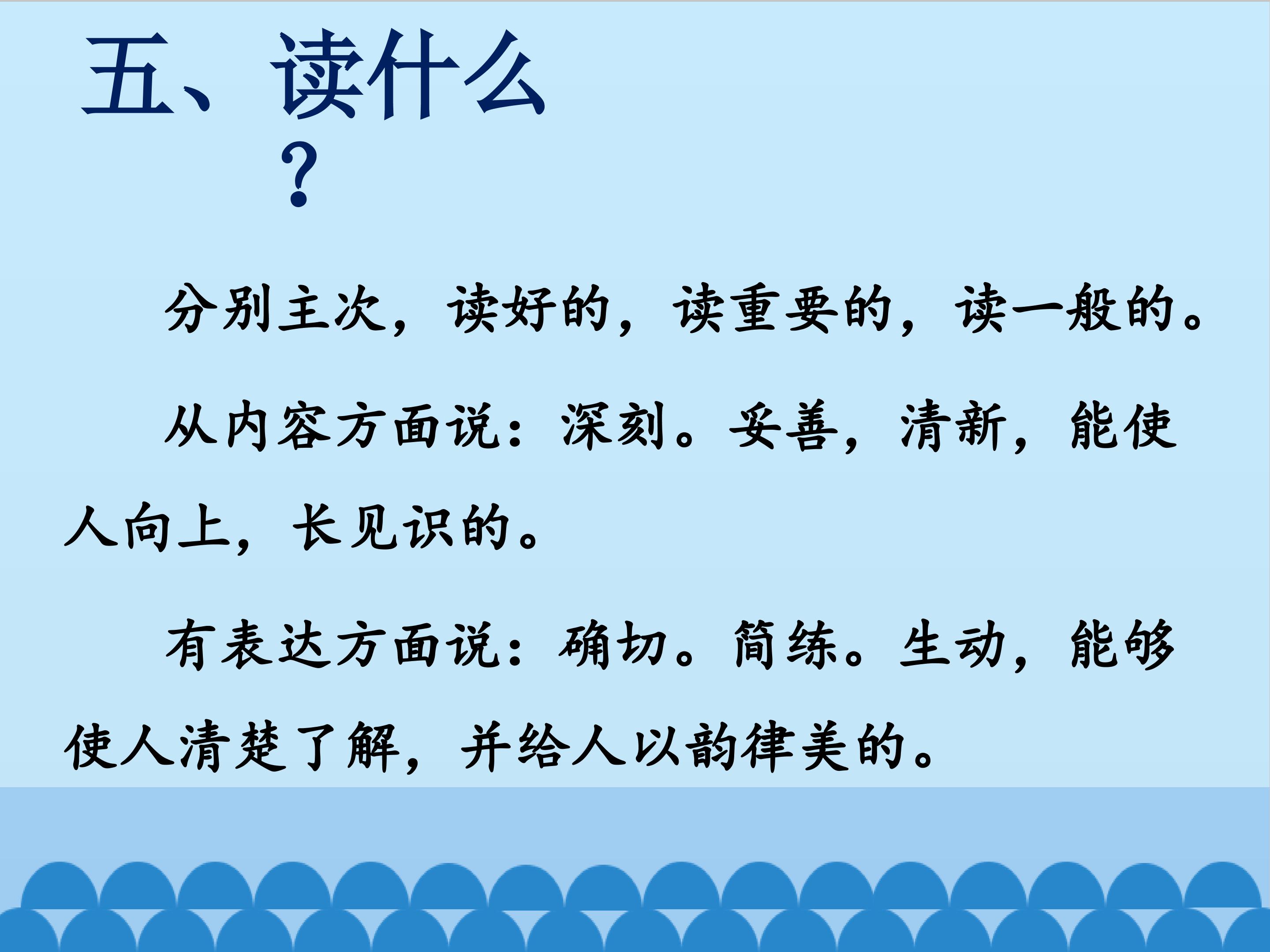 五、读什么？

分别主次，读好的，读重要的，读一般的。

从内容方面说：深刻。妥善，清新，能使人向上，长见识的。

有表达方面说：确切。简练。生动，能够使人清楚了解，并给人以韵律美的。